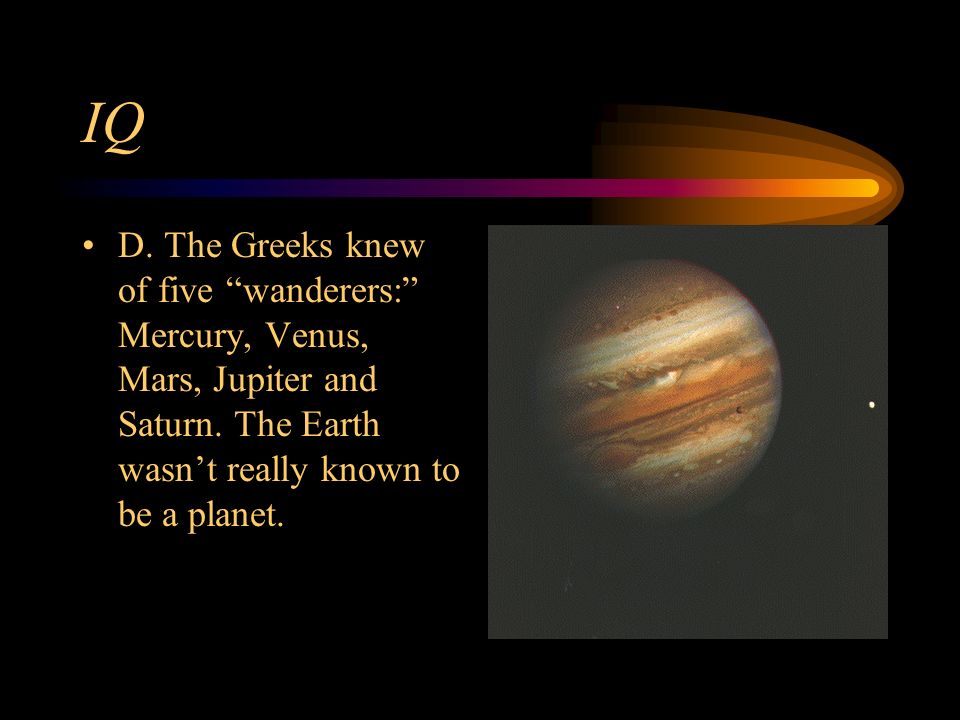 IQ

• D. The Greeks knew of five “wanderers:” Mercury, Venus, Mars, Jupiter and Saturn. The Earth wasn’t really known to be a planet.